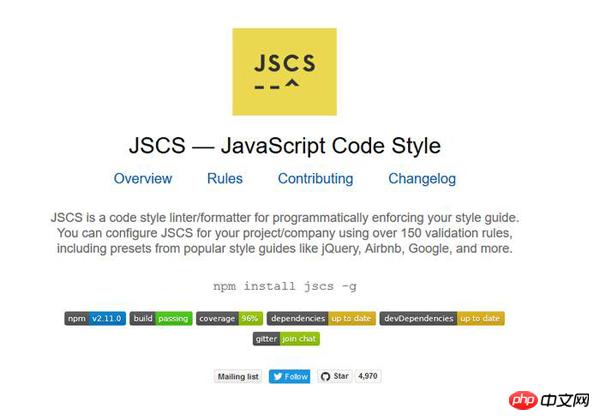 JSCS
--^

JSCS — JavaScript Code Style

Overview Rules Contributing Changelog

JSCS is a code style linter/formatter for programmatically enforcing your style guide. You can configure JSCS for your project/company using over 150 validation rules, including presets from popular style guides like jQuery, Airbnb, Google, and more.

npm install jscs -g

npm v2.11.0 build passing coverage 96% dependencies up to date devDependencies up to date
gitter join chat

Mailing list Follow Star 4,970

php 中文网